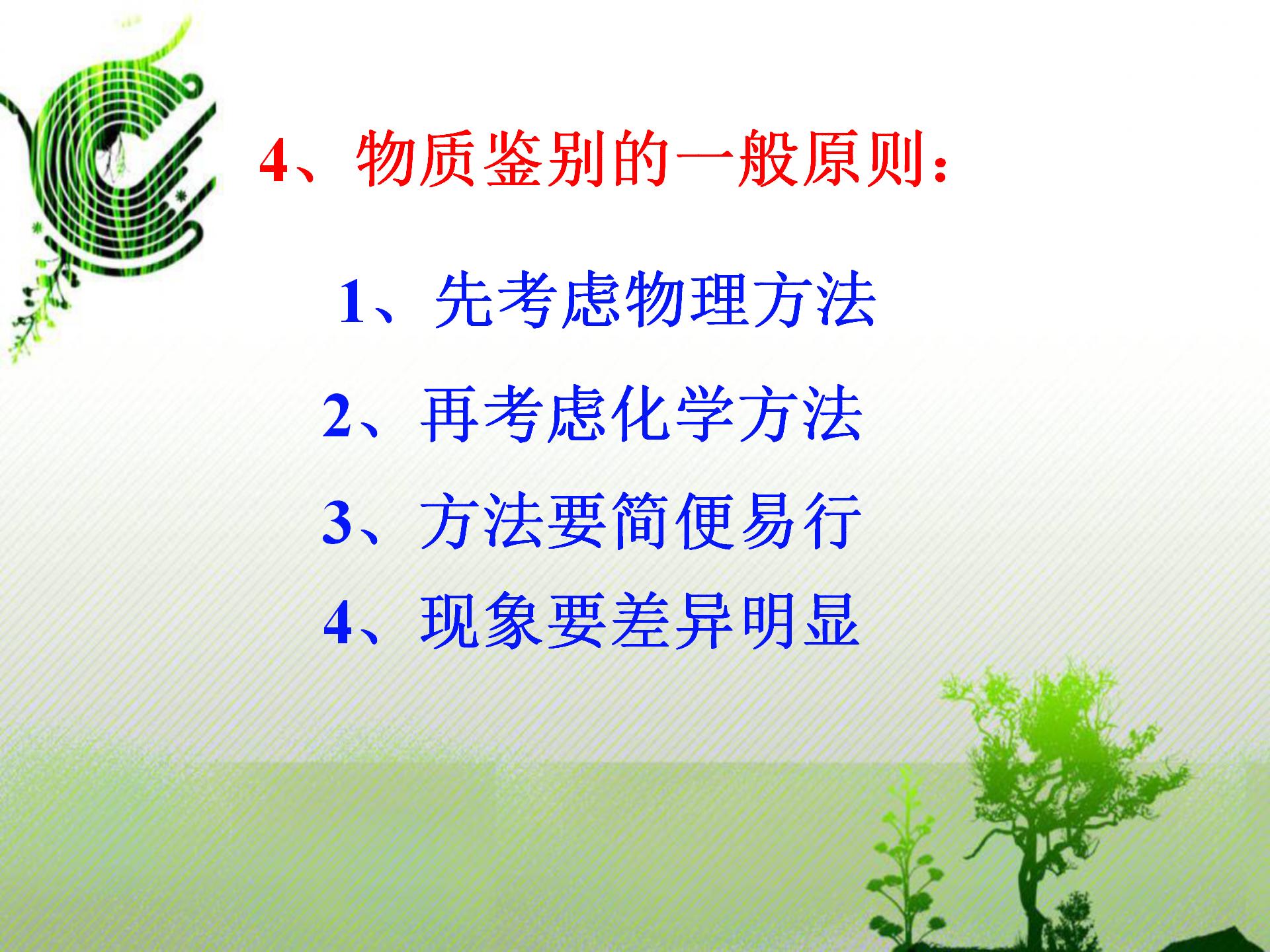 4、物质鉴别的一般原则：

1、先考虑物理方法

2、再考虑化学方法

3、方法要简便易行

4、现象要差异明显